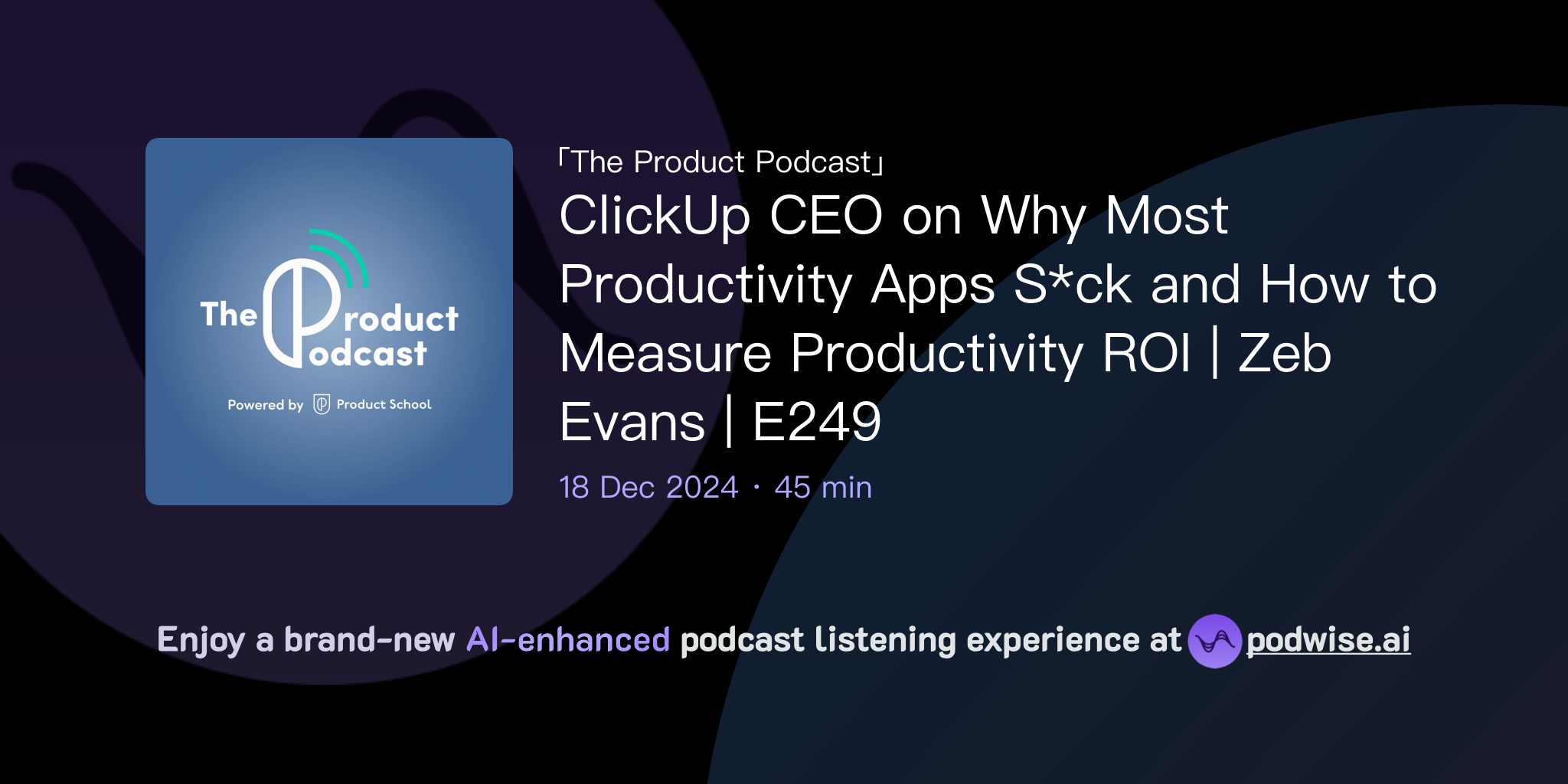 The Product Podcast

Powered by Product School

「The Product Podcast」

ClickUp CEO on Why Most Productivity Apps S*ck and How to Measure Productivity ROI | Zeb Evans | E249

18 Dec 2024 · 45 min

Enjoy a brand-new AI-enhanced podcast listening experience at podwise.ai